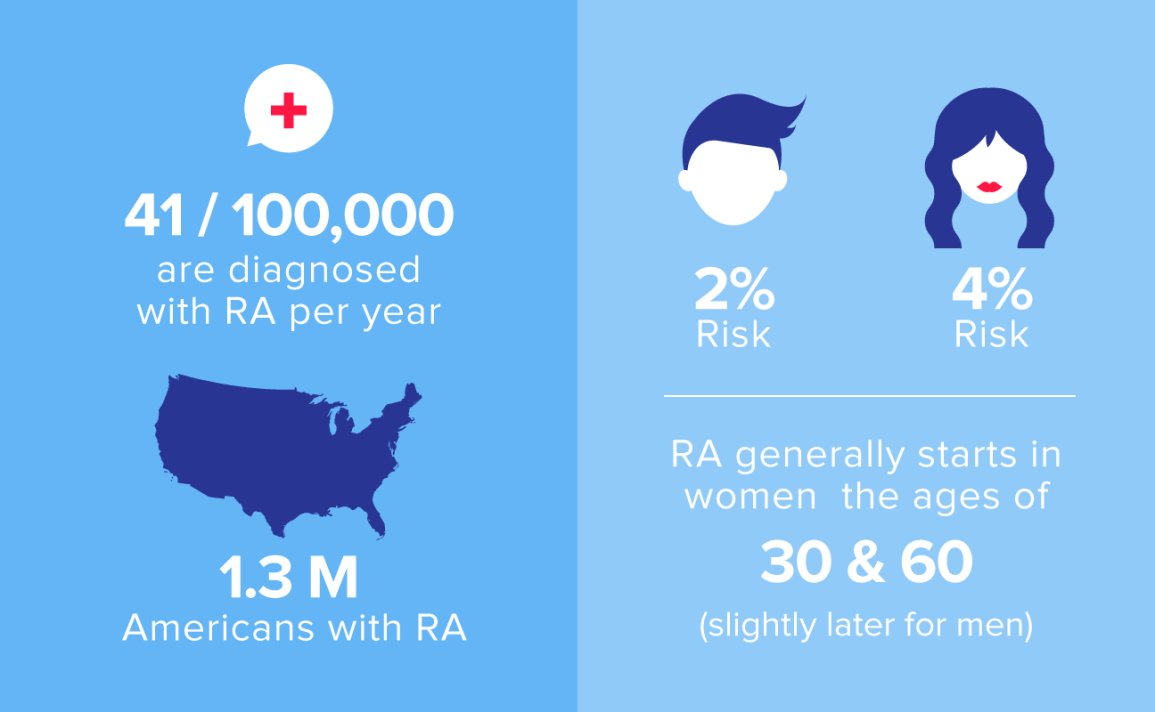 41 / 100,000
are diagnosed with RA per year

1.3 M
Americans with RA

2%
Risk

4%
Risk

RA generally starts in women the ages of

30 & 60

(slightly later for men)